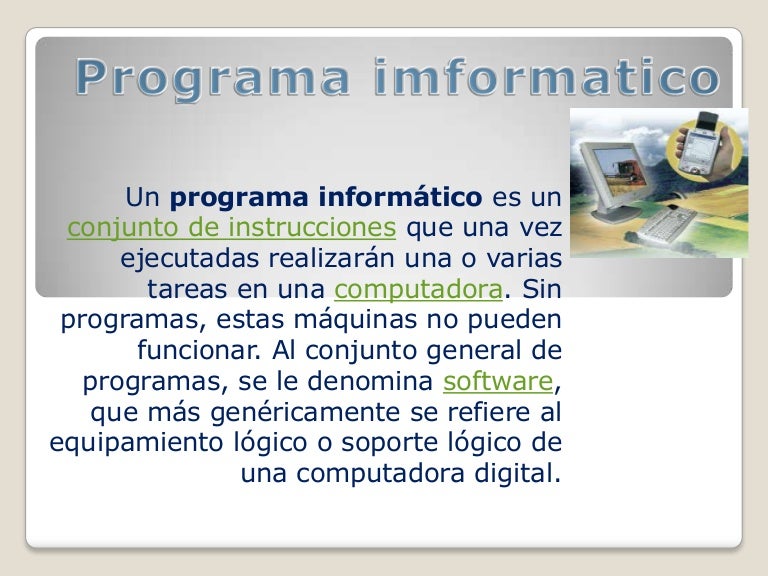 Programa imformatico

Un programa informático es un conjunto de instrucciones que una vez ejecutadas realizarán una o varias tareas en una computadora. Sin programas, estas máquinas no pueden funcionar. Al conjunto general de programas, se le denomina software, que más genéricamente se refiere al equipamiento lógico o soporte lógico de una computadora digital.